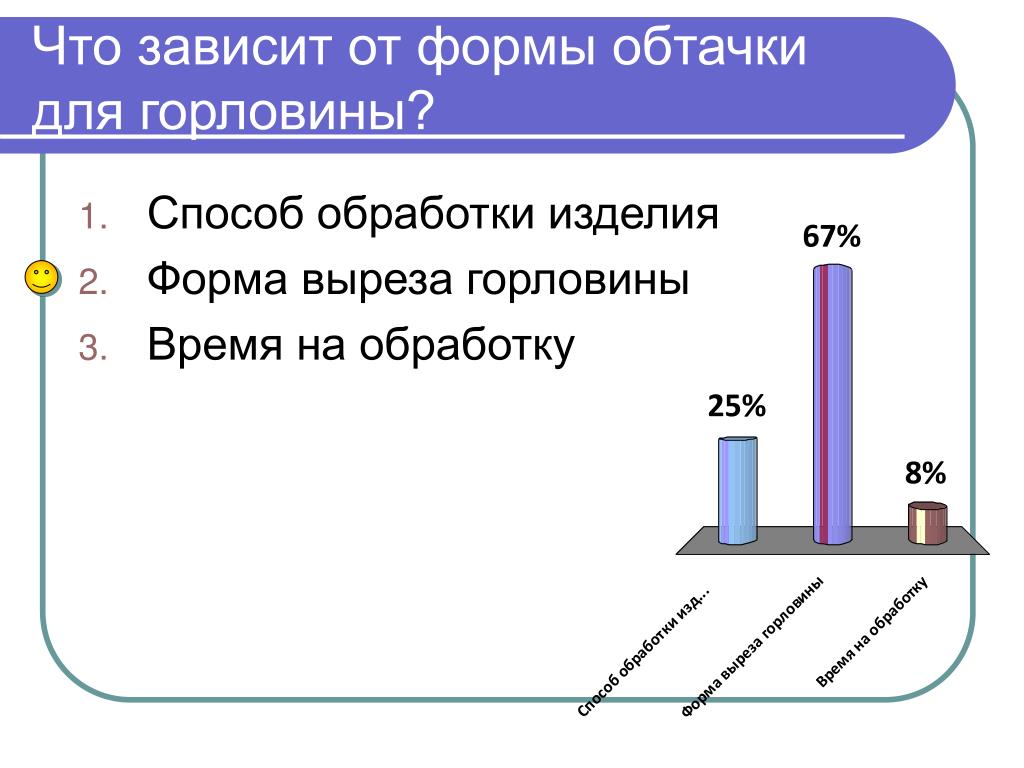 Что зависит от формы обтачки для горловины?

1. Способ обработки изделия
2. Форма выреза горловины
3. Время на обработку

25%

67%

8%

Способ обработки изд...

Форма выреза горловины

Время на обработку